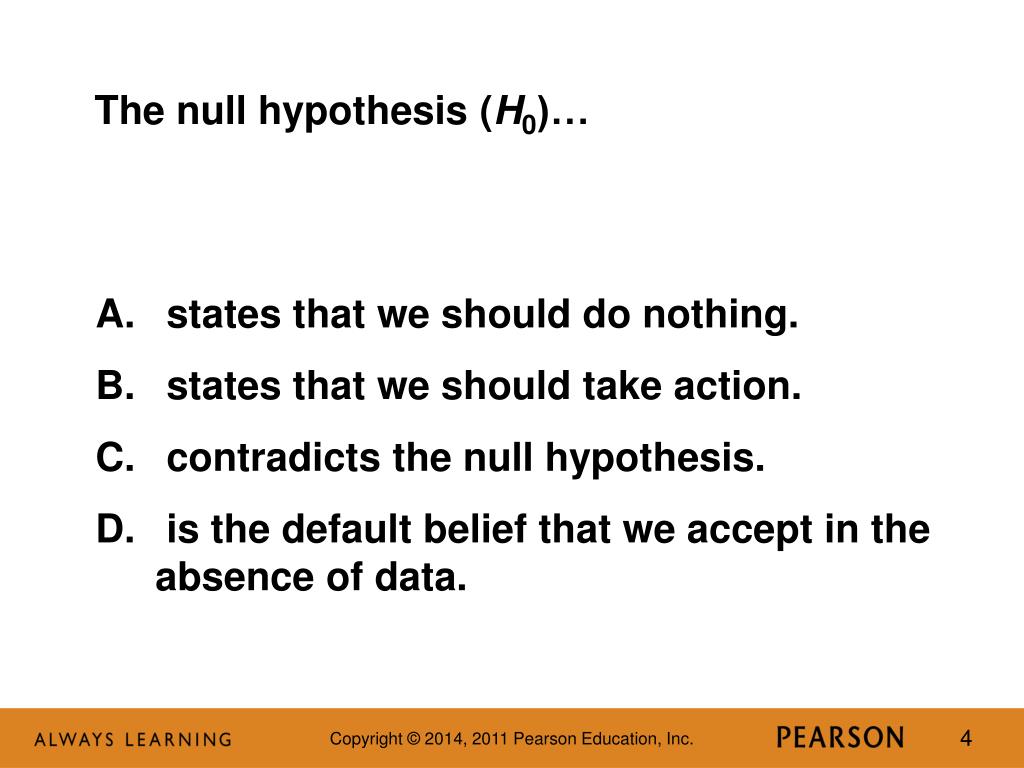 The null hypothesis ($H_0$)…

A. states that we should do nothing.
B. states that we should take action.
C. contradicts the null hypothesis.
D. is the default belief that we accept in the absence of data.

ALWAYS LEARNING

Copyright © 2014, 2011 Pearson Education, Inc.

PEARSON

4